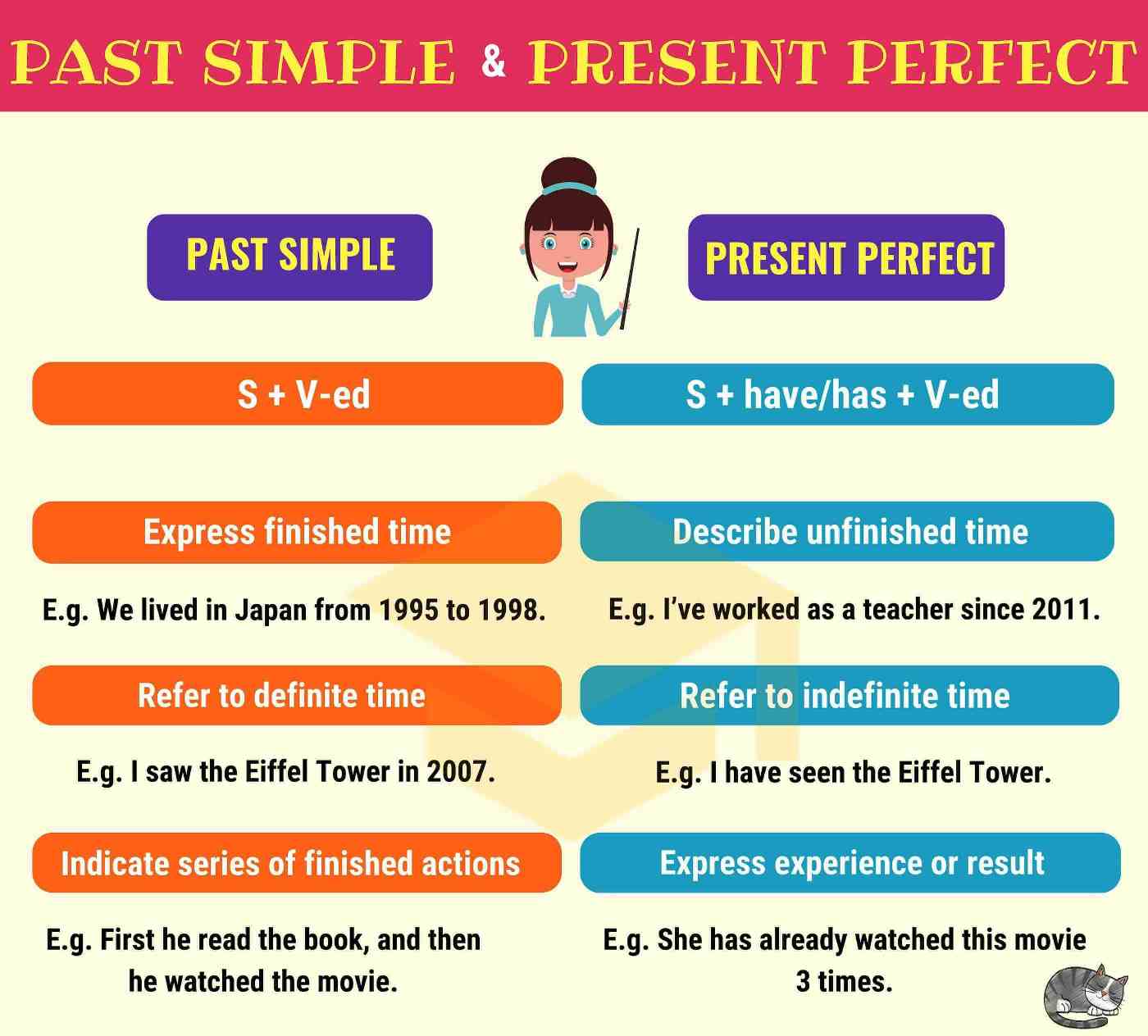 PAST SIMPLE & PRESENT PERFECT

PAST SIMPLE

S + V-ed

Express finished time

E.g. We lived in Japan from 1995 to 1998.

Refer to definite time

E.g. I saw the Eiffel Tower in 2007.

Indicate series of finished actions

E.g. First he read the book, and then he watched the movie.

PRESENT PERFECT

S + have/has + V-ed

Describe unfinished time

E.g. I've worked as a teacher since 2011.

Refer to indefinite time

E.g. I have seen the Eiffel Tower.

Express experience or result

E.g. She has already watched this movie 3 times.